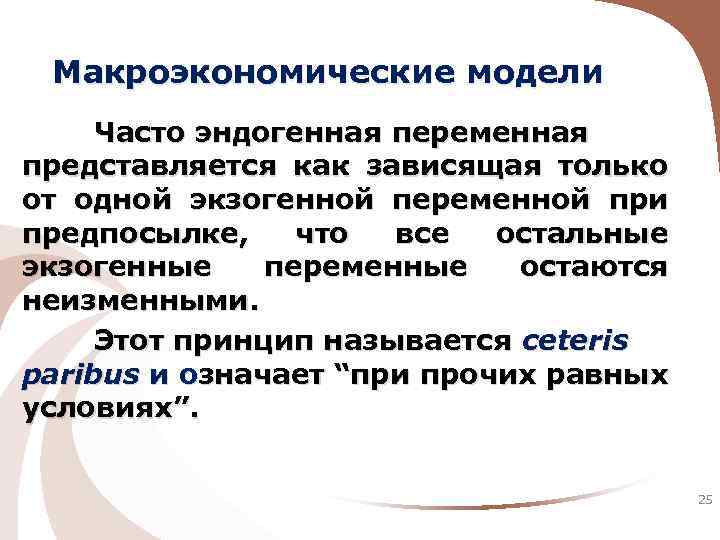 Макроэкономические модели

Часто эндогенная переменная представляется как зависящая только от одной экзогенной переменной при предпосылке, что все остальные экзогенные переменные остаются неизменными.

Этот принцип называется ceteris paribus и означает “при прочих равных условиях”.

25